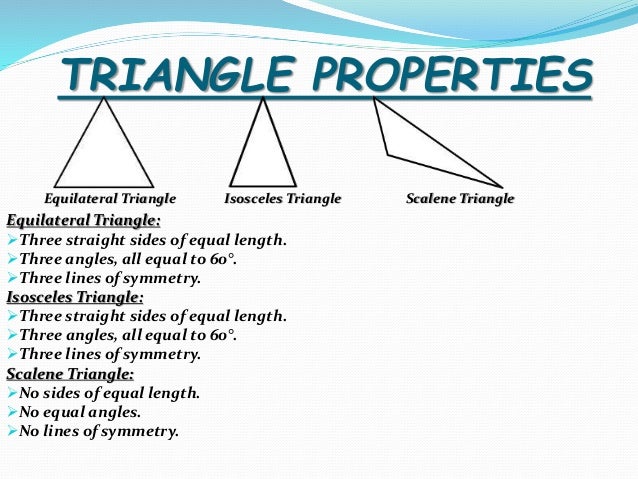 TRIANGLE PROPERTIES

Equilateral Triangle
Isosceles Triangle
Scalene Triangle

Equilateral Triangle:
➢Three straight sides of equal length.
➢Three angles, all equal to 60°.
➢Three lines of symmetry.

Isosceles Triangle:
➢Three straight sides of equal length.
➢Three angles, all equal to 60°.
➢Three lines of symmetry.

Scalene Triangle:
➢No sides of equal length.
➢No equal angles.
➢No lines of symmetry.